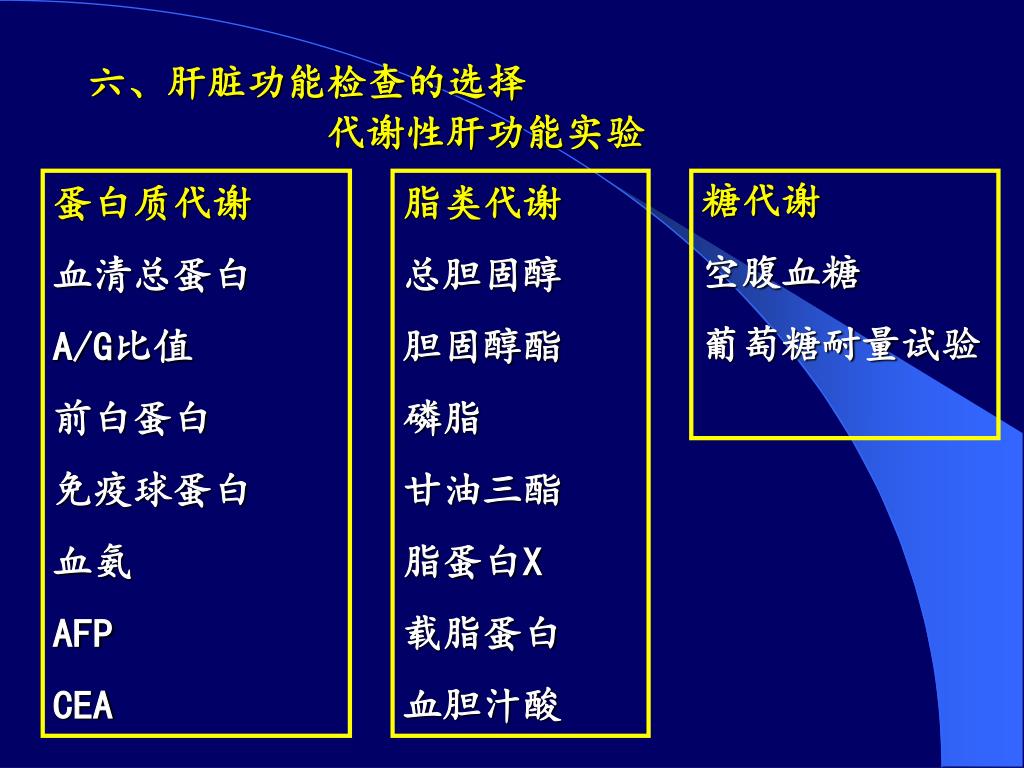 六、肝脏功能检查的选择

代谢性肝功能实验

蛋白质代谢
血清总蛋白
A/G比值
前白蛋白
免疫球蛋白
血氨
AFP
CEA

脂类代谢
总胆固醇
胆固醇酯
磷脂
甘油三酯
脂蛋白X
载脂蛋白
血胆汁酸

糖代谢
空腹血糖
葡萄糖耐量试验